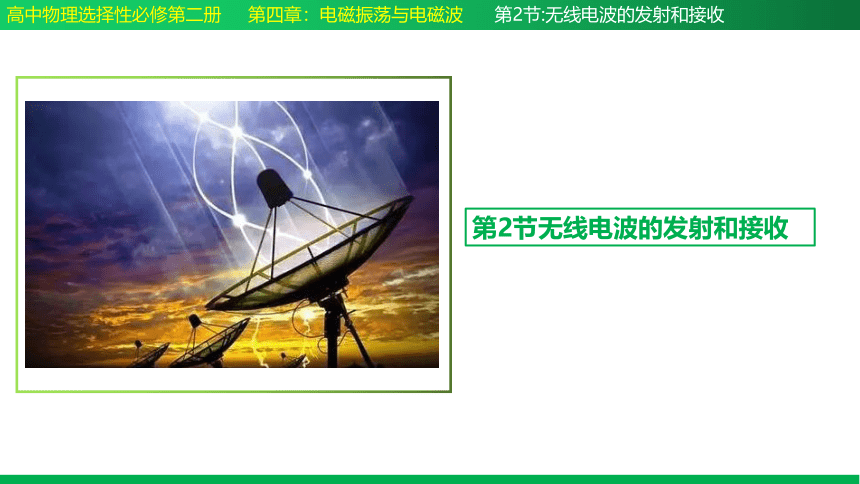 高中物理选择性必修第二册　第四章：电磁振荡与电磁波　第2节:无线电波的发射和接收

第2节无线电波的发射和接收